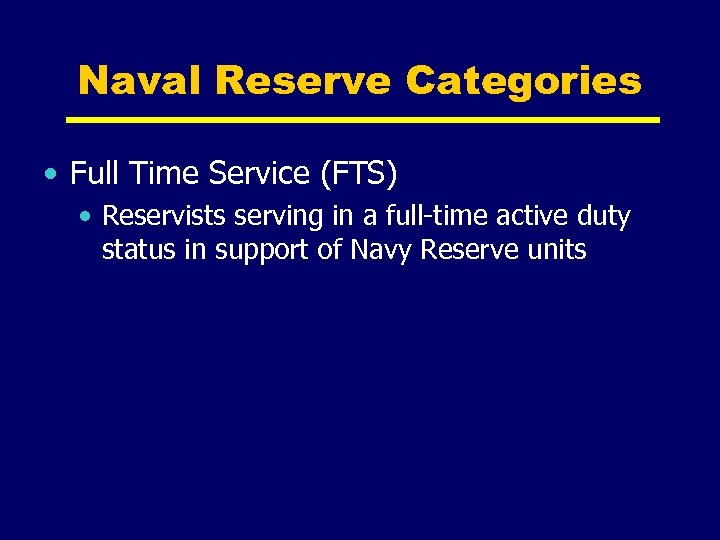 Naval Reserve Categories

• Full Time Service (FTS)
 • Reservists serving in a full-time active duty status in support of Navy Reserve units